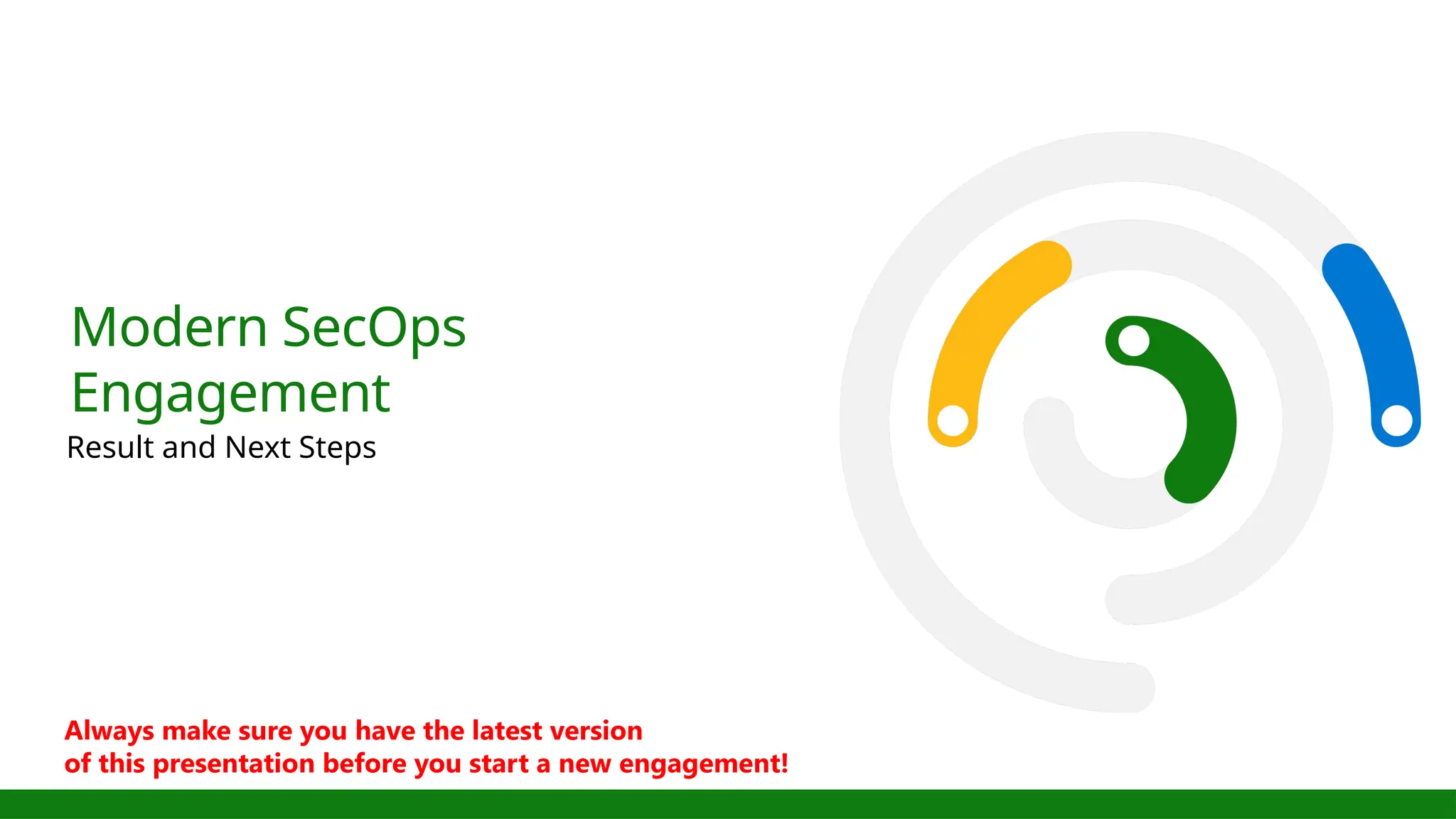 Modern SecOps Engagement

Result and Next Steps

Always make sure you have the latest version of this presentation before you start a new engagement!